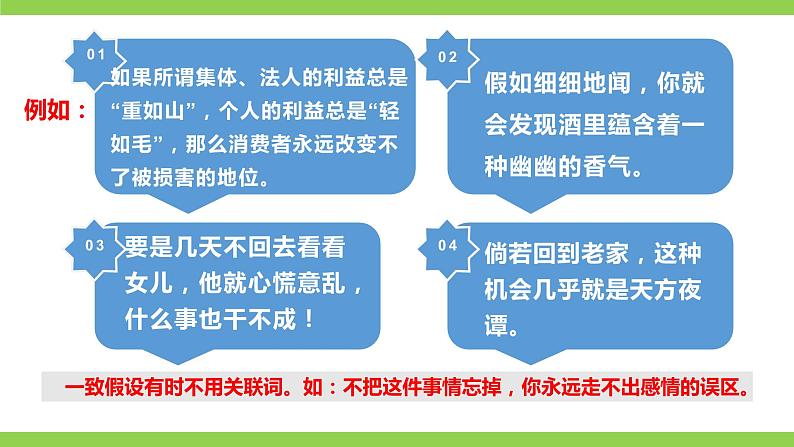 例如：

01
如果所谓集体、法人的利益总是“重如山”，个人的利益总是“轻如毛”，那么消费者永远改变不了被损害的地位。

02
假如细细地闻，你就会发现酒里蕴含着一种幽幽的香气。

03
要是几天不回去看看女儿，他就心慌意乱，什么事也干不成！

04
倘若回到老家，这种机会几乎就是天方夜谭。

一致假设有时不用关联词。如：不把这件事情忘掉，你永远走不出感情的误区。